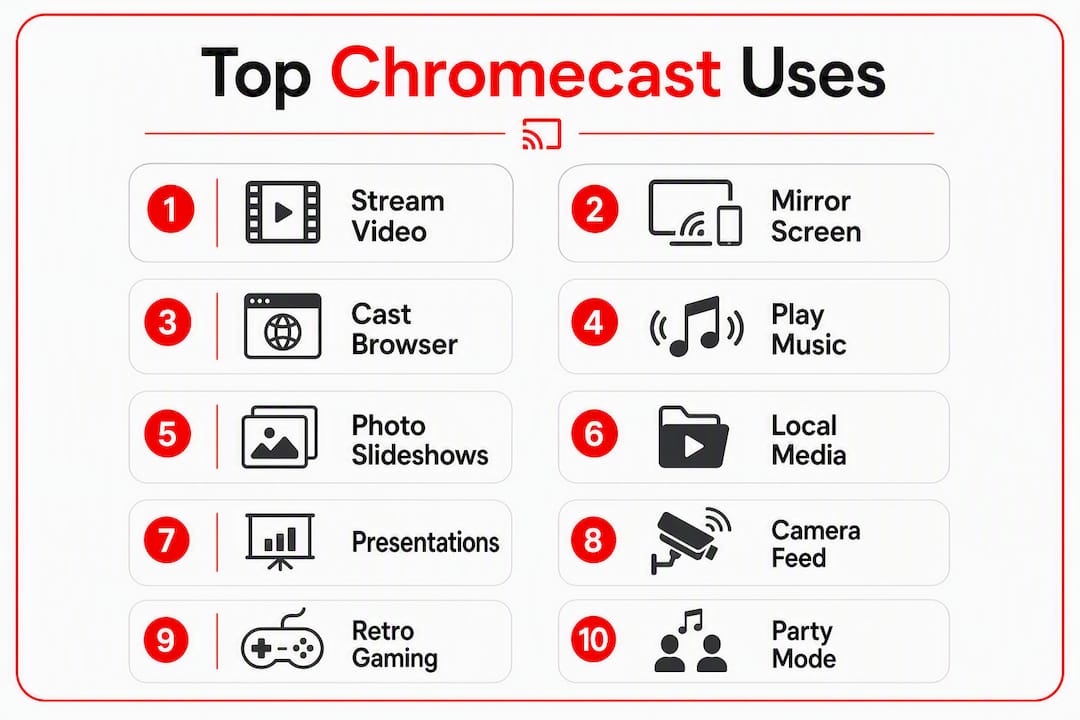 Top Chromecast Uses

1 Stream Video

2 Mirror Screen

3 Cast Browser

4 Play Music

5 Photo Slideshows

6 Local Media

7 Presentations

8 Camera Feed

9 Retro Gaming

10 Party Mode